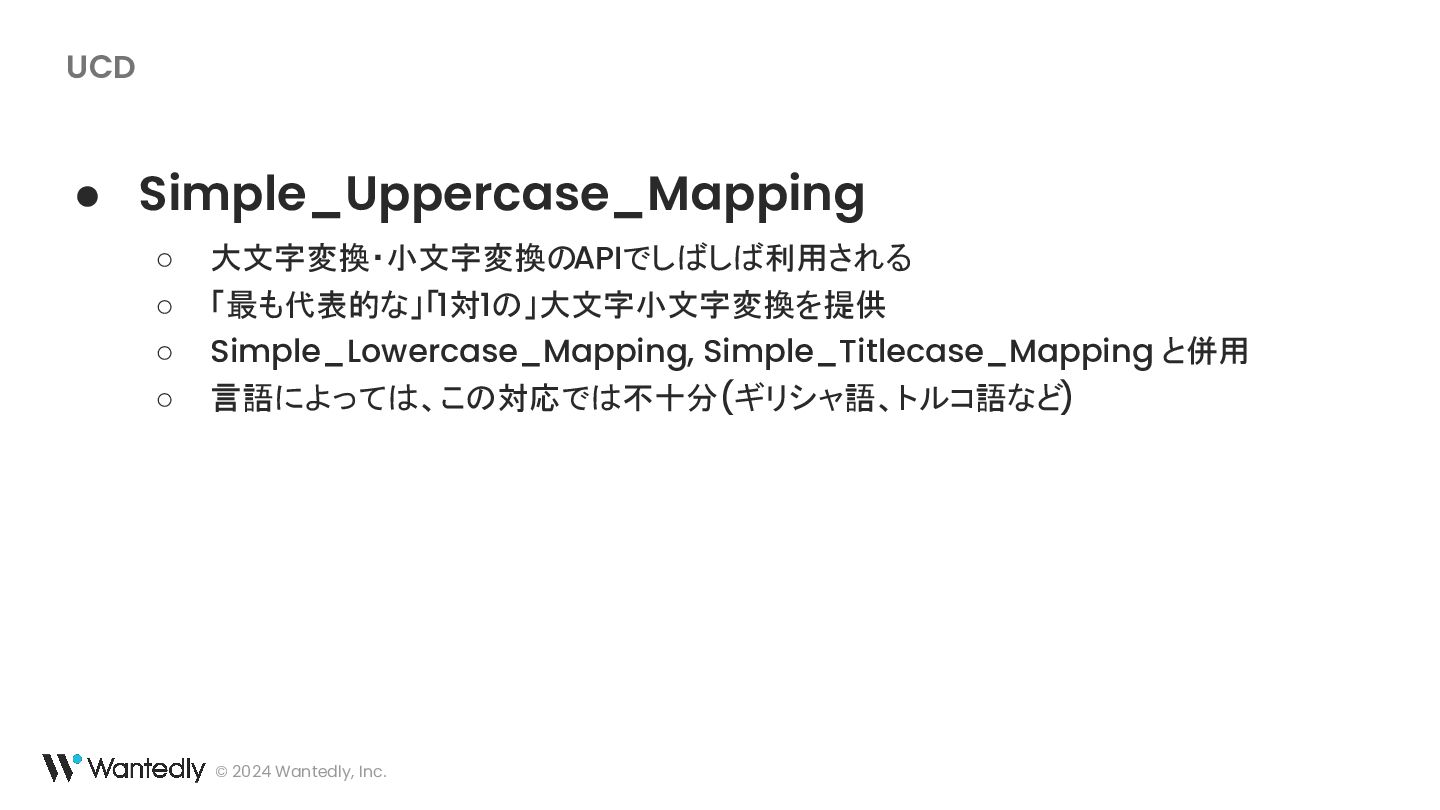 UCD

● Simple_Uppercase_Mapping
  ○ 大文字変換・小文字変換のAPIでしばしば利用される
  ○ 「最も代表的な」「1対1の」大文字小文字変換を提供
  ○ Simple_Lowercase_Mapping, Simple_Titlecase_Mapping と併用
  ○ 言語によっては、この対応では不十分(ギリシャ語、トルコ語など)

Wantedly © 2024 Wantedly, Inc.